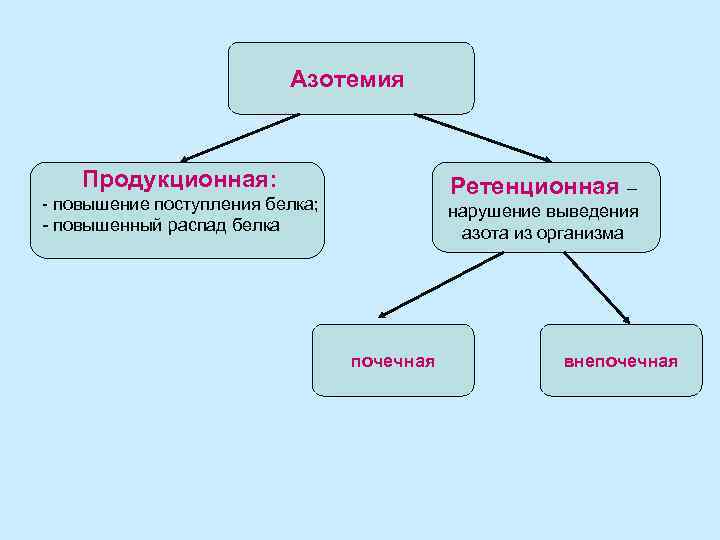 Азотемия

Продукционная:
- повышение поступления белка;
- повышенный распад белка

Ретенционная – нарушение выведения азота из организма

почечная

внепочечная